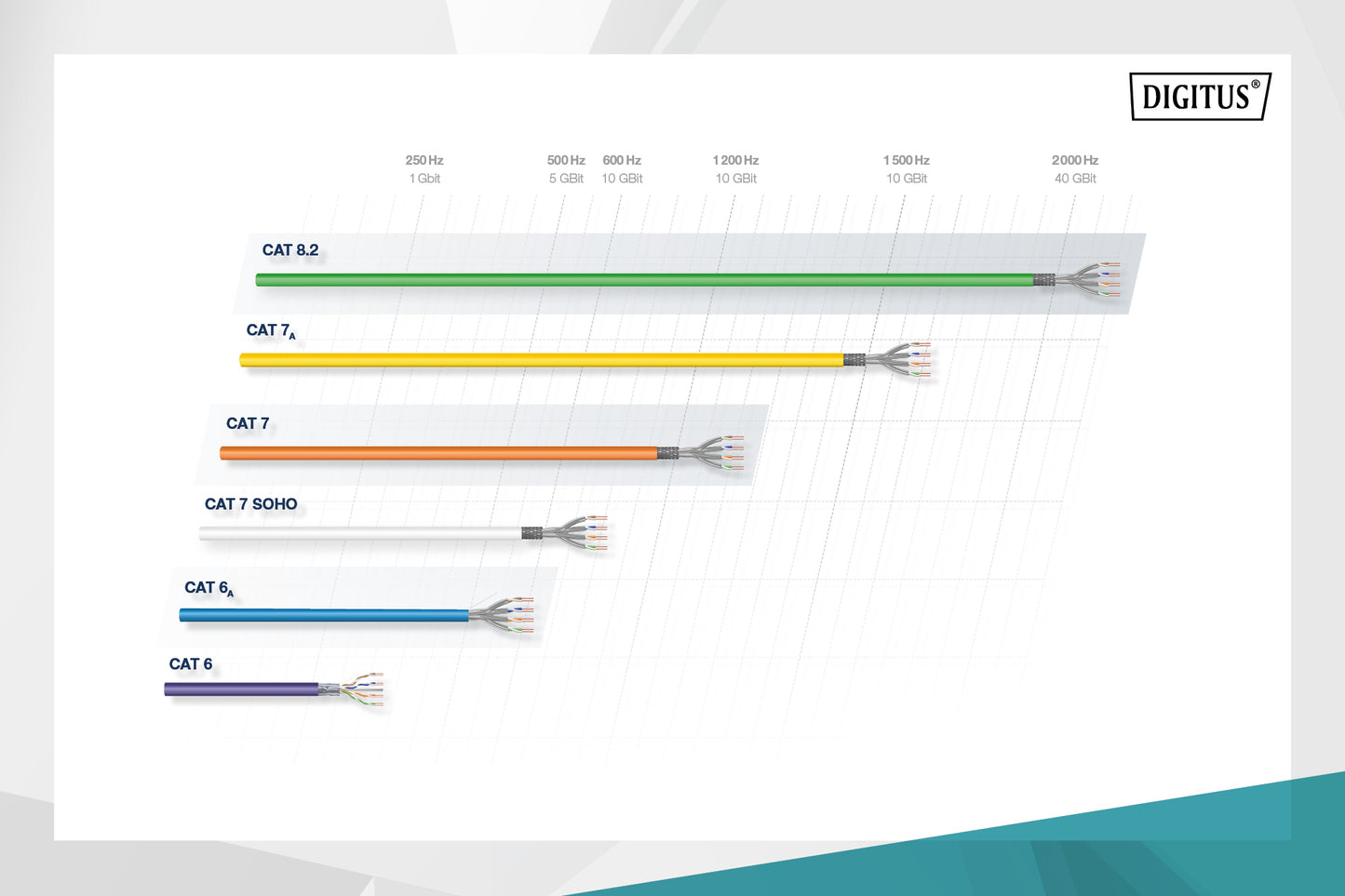 DIGITUS®

250 Hz
1 Gbit

500 Hz
5 GBit

600 Hz
10 GBit

1 200 Hz
10 GBit

1 500 Hz
10 GBit

2 000 Hz
40 GBit

CAT 8.2

CAT $7_A$

CAT 7

CAT 7 SOHO

CAT $6_A$

CAT 6